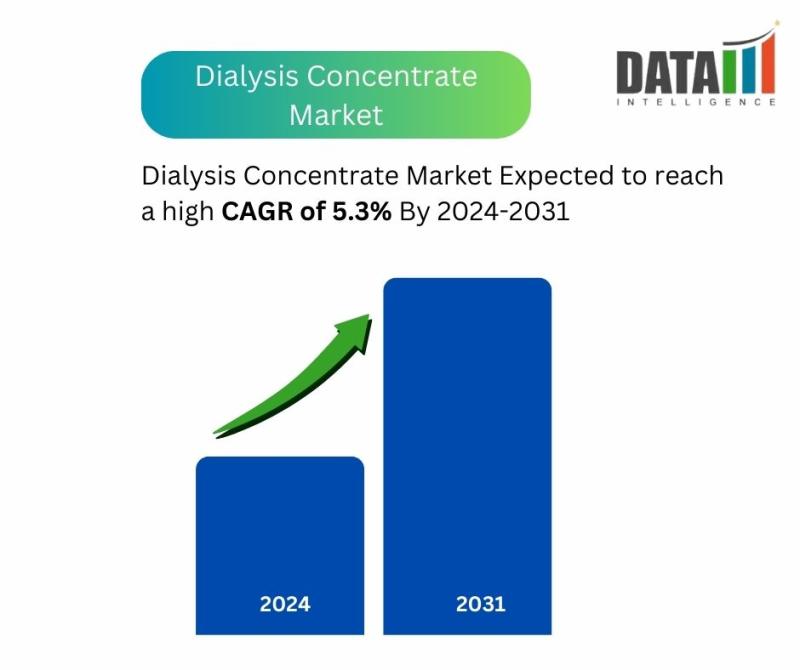 Dialysis Concentrate Market

DATA
INTELLIGENCE

Dialysis Concentrate Market Expected to reach a high CAGR of 5.3% By 2024-2031

2024

2031